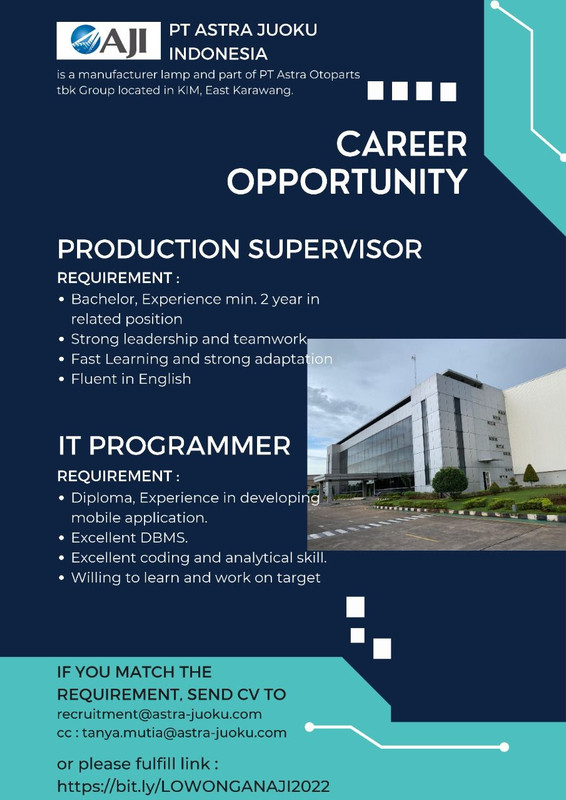 AJI

PT ASTRA JUOKU INDONESIA

is a manufacturer lamp and part of PT Astra Otoparts tbk Group located in KIM, East Karawang.

CAREER OPPORTUNITY

PRODUCTION SUPERVISOR

REQUIREMENT :

• Bachelor, Experience min. 2 year in related position
• Strong leadership and teamwork
• Fast Learning and strong adaptation
• Fluent in English

IT PROGRAMMER

REQUIREMENT :

• Diploma, Experience in developing mobile application.
• Excellent DBMS.
• Excellent coding and analytical skill.
• Willing to learn and work on target

IF YOU MATCH THE REQUIREMENT, SEND CV TO
recruitment@astra-juoku.com
cc : tanya.mutia@astra-juoku.com

or please fulfill link :
https://bit.ly/LOWONGANAJI2022